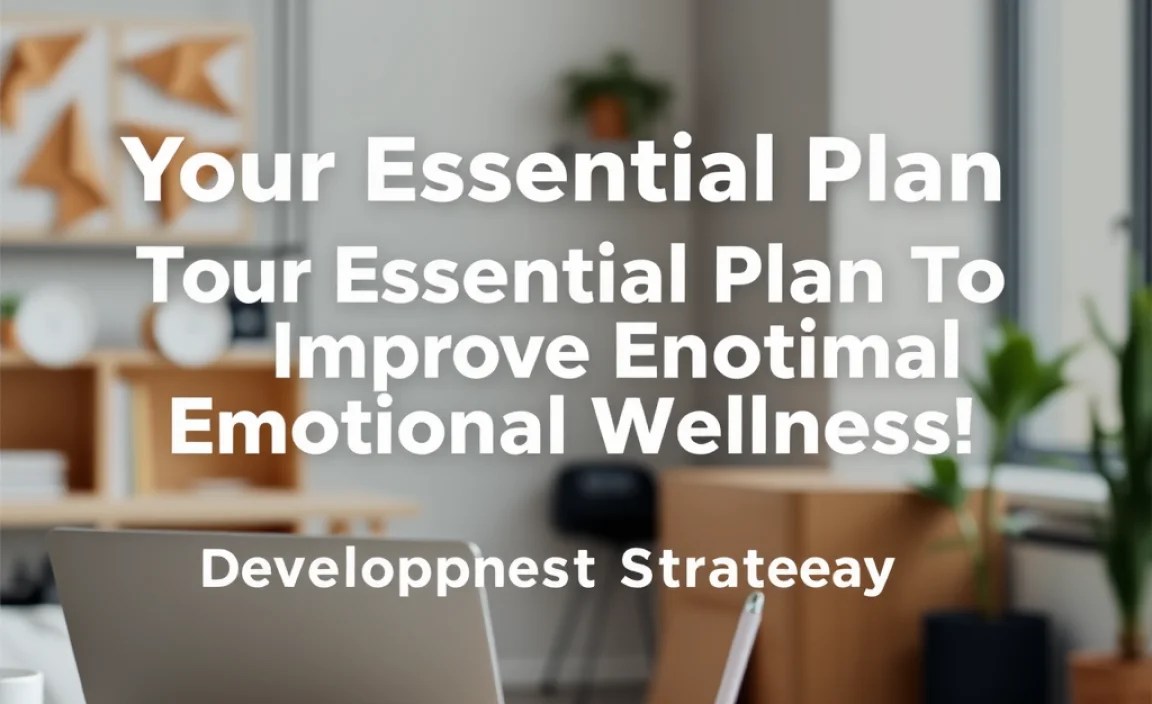 Your Essential Plan

Tour Essential Plan To Improve Enotimal Emotional Wellness!

Developpnest Strateeay